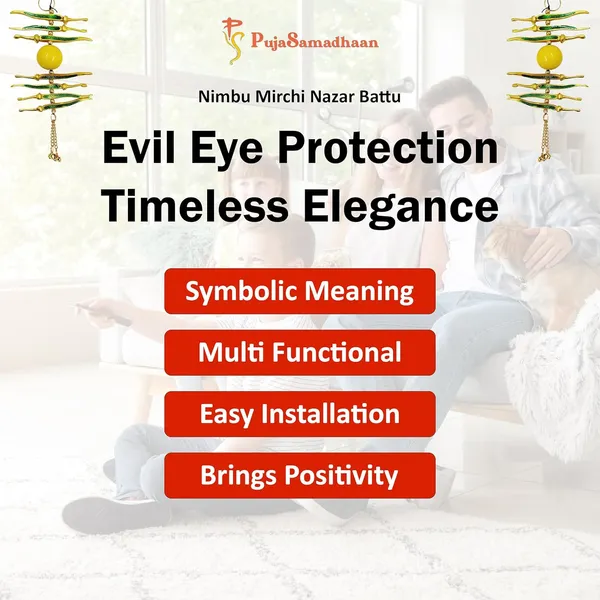 PujaSamadhaan

Nimbu Mirchi Nazar Battu

Evil Eye Protection
Timeless Elegance

Symbolic Meaning

Multi Functional

Easy Installation

Brings Positivity